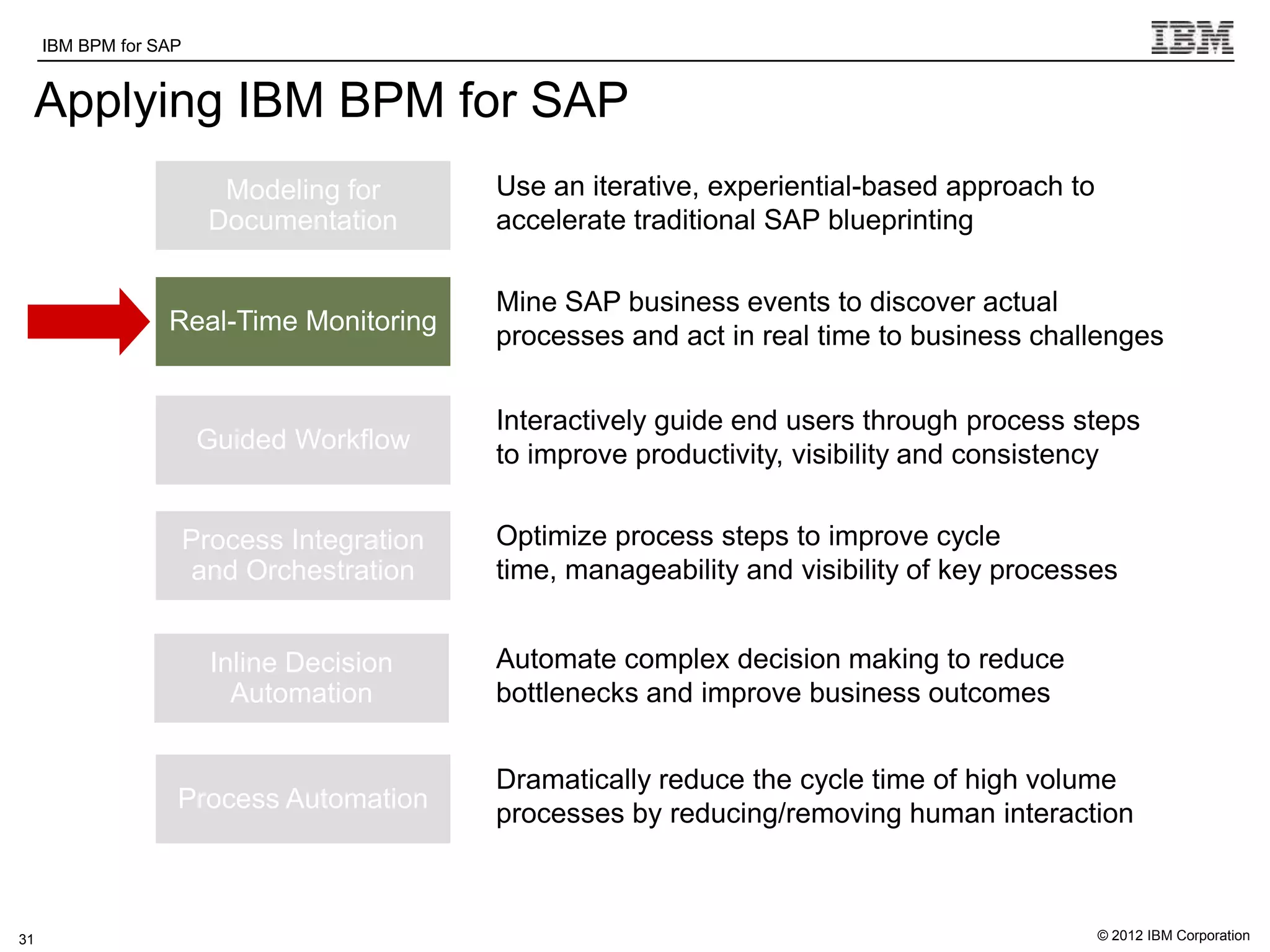 IBM BPM for SAP

IBM

Applying IBM BPM for SAP

Modeling for Documentation

Use an iterative, experiential-based approach to accelerate traditional SAP blueprinting

Real-Time Monitoring

Mine SAP business events to discover actual processes and act in real time to business challenges

Guided Workflow

Interactively guide end users through process steps to improve productivity, visibility and consistency

Process Integration and Orchestration

Optimize process steps to improve cycle time, manageability and visibility of key processes

Inline Decision Automation

Automate complex decision making to reduce bottlenecks and improve business outcomes

Process Automation

Dramatically reduce the cycle time of high volume processes by reducing/removing human interaction

31

© 2012 IBM Corporation